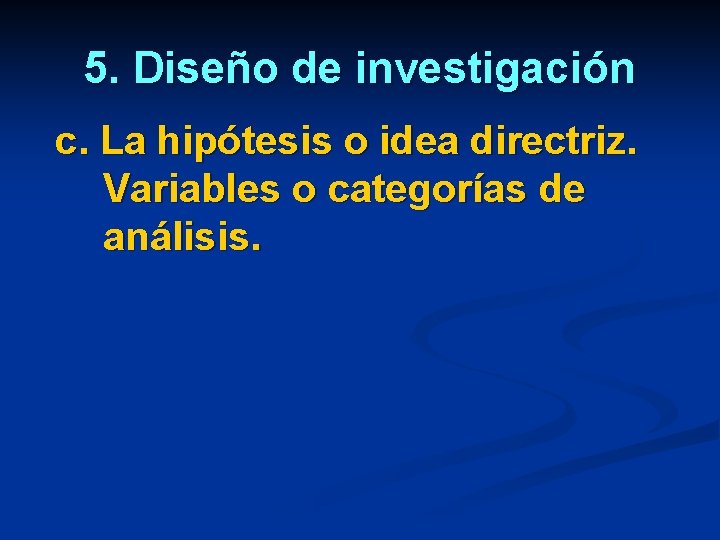 5. Diseño de investigación

c. La hipótesis o idea directriz. Variables o categorías de análisis.